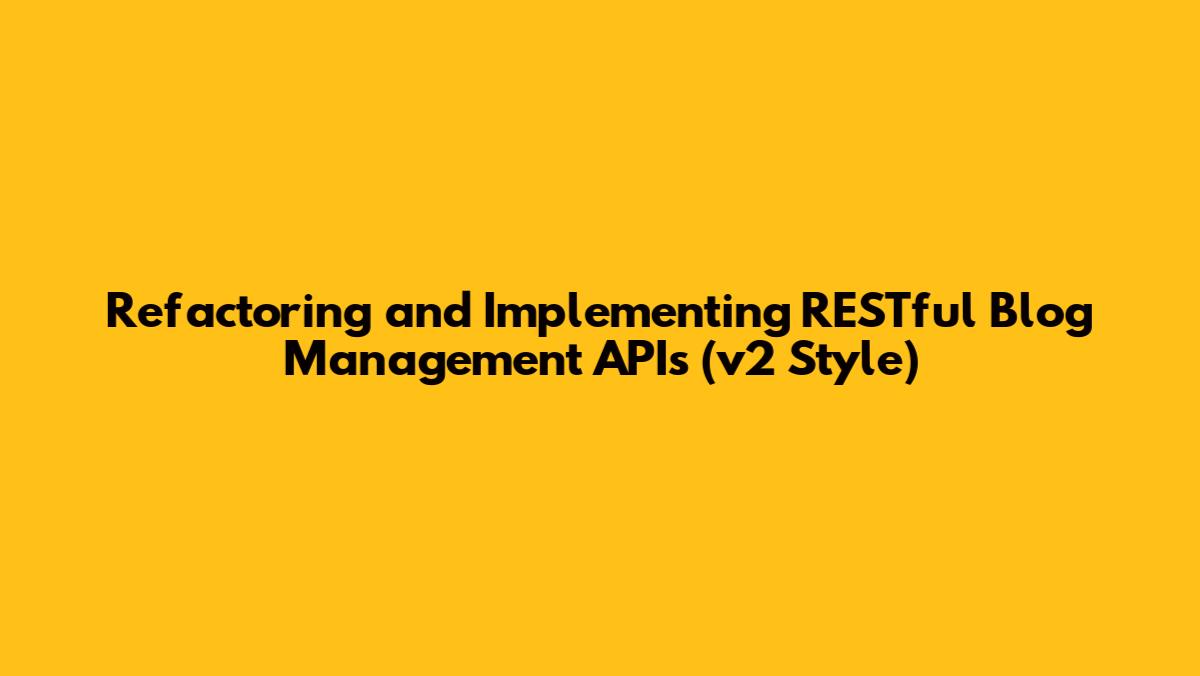 Refactoring and Implementing RESTful Blog Management APIs (v2 Style)